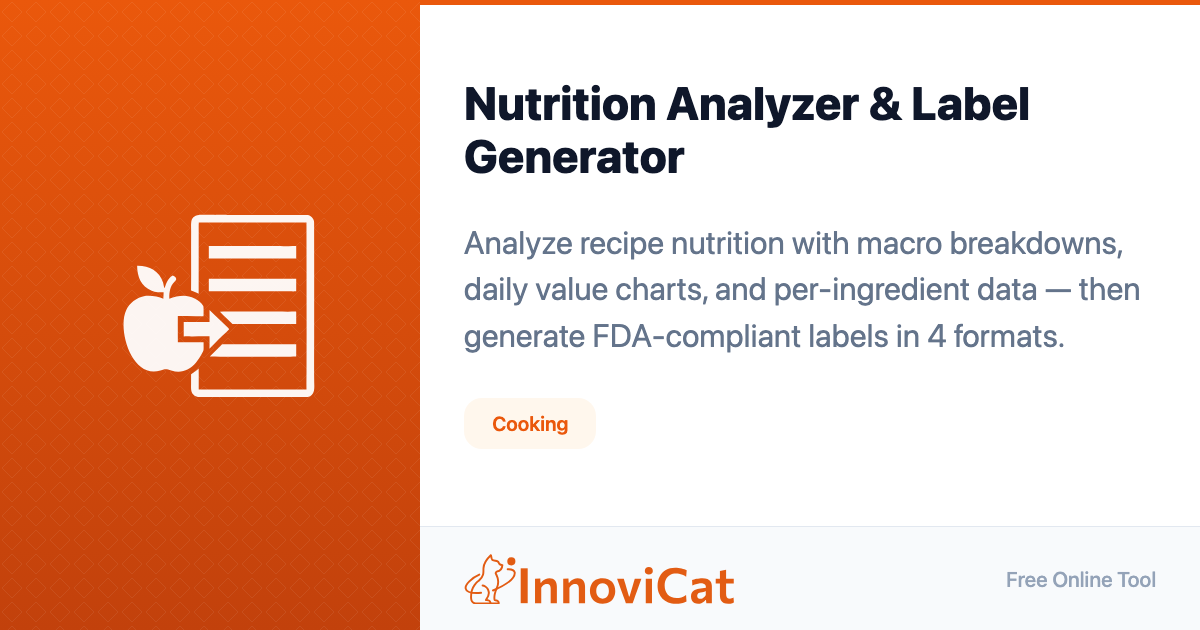 Nutrition Analyzer & Label Generator

Analyze recipe nutrition with macro breakdowns, daily value charts, and per-ingredient data — then generate FDA-compliant labels in 4 formats.

Cooking

InnoviCat

Free Online Tool